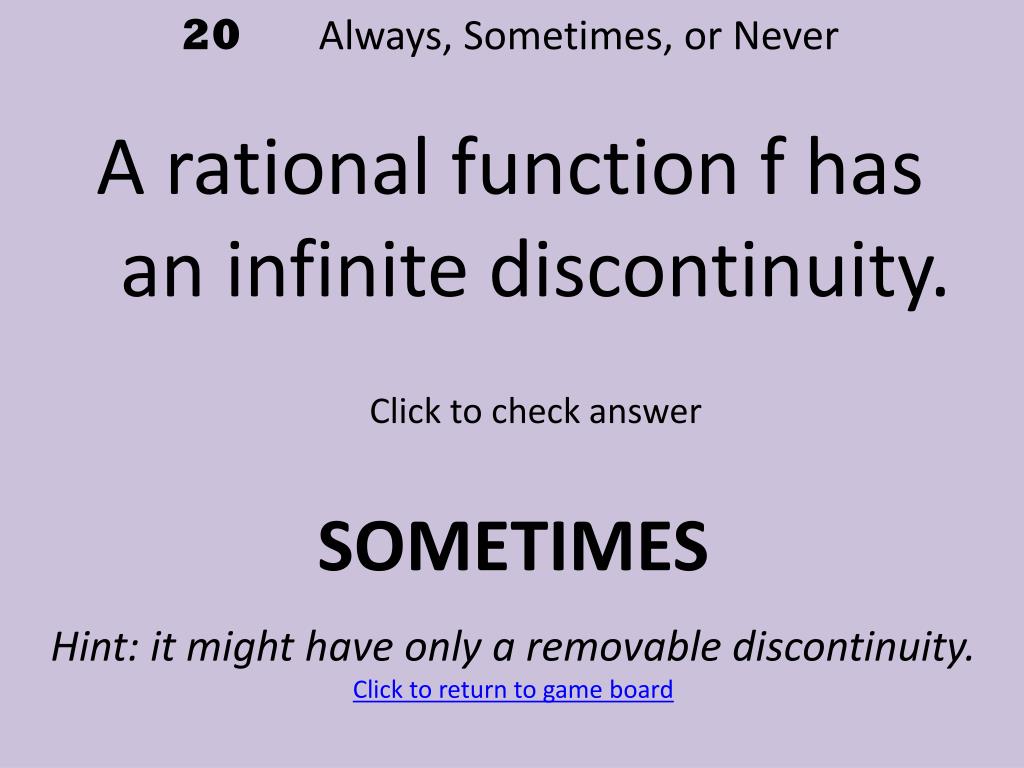 20 Always, Sometimes, or Never

A rational function f has an infinite discontinuity.

Click to check answer

SOMETIMES

Hint: it might have only a removable discontinuity.

Click to return to game board